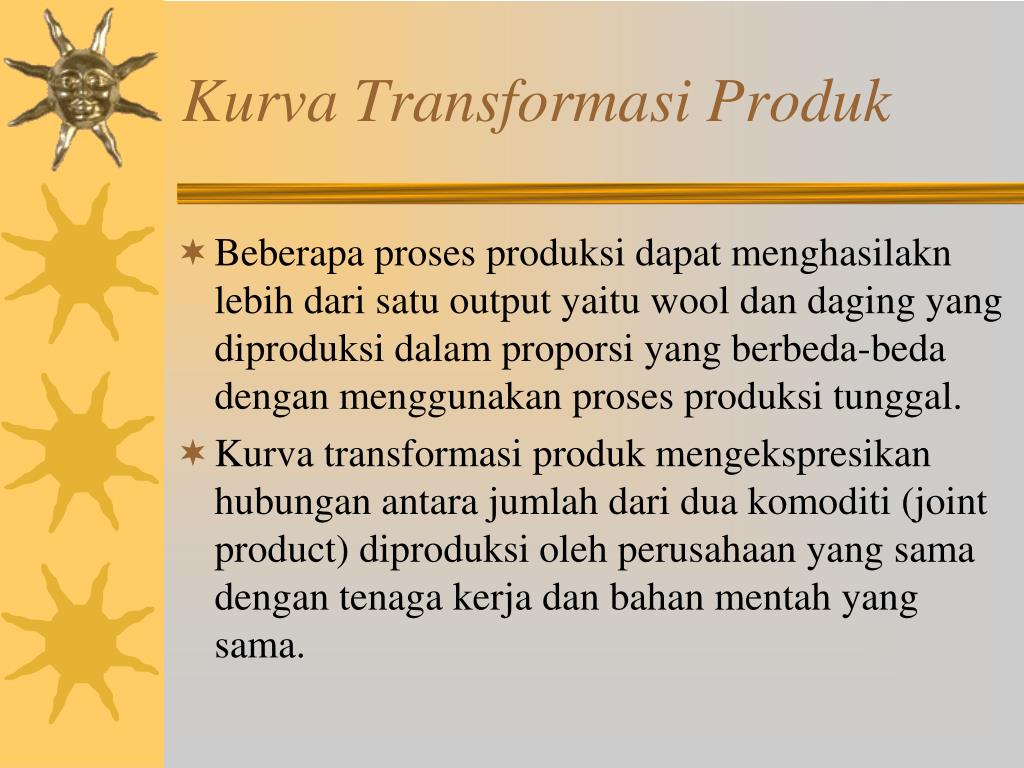 Kurva Transformasi Produk

Beberapa proses produksi dapat menghasilakn lebih dari satu output yaitu wool dan daging yang diproduksi dalam proporsi yang berbeda-beda dengan menggunakan proses produksi tunggal.

Kurva transformasi produk mengekspresikan hubungan antara jumlah dari dua komoditi (joint product) diproduksi oleh perusahaan yang sama dengan tenaga kerja dan bahan mentah yang sama.